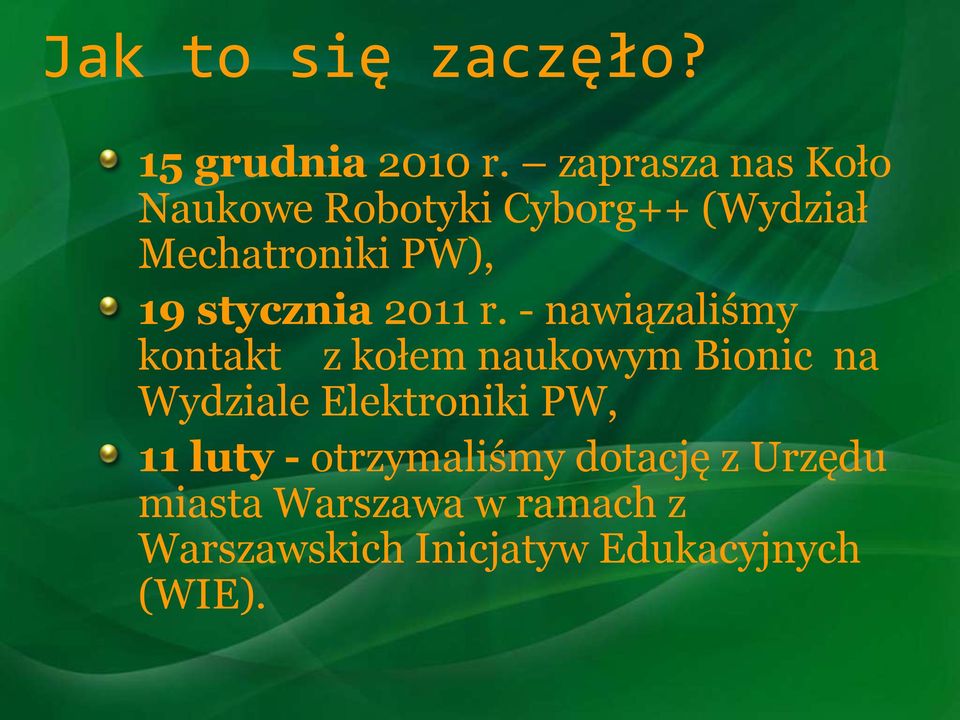 Jak to się zaczęło?

15 grudnia 2010 r. – zaprasza nas Koło Naukowe Robotyki Cyborg++ (Wydział Mechatroniki PW),

19 stycznia 2011 r. - nawiązaliśmy kontakt z kołem naukowym Bionic na Wydziale Elektroniki PW,

11 luty - otrzymaliśmy dotację z Urzędu miasta Warszawa w ramach z Warszawskich Inicjatyw Edukacyjnych (WIE).